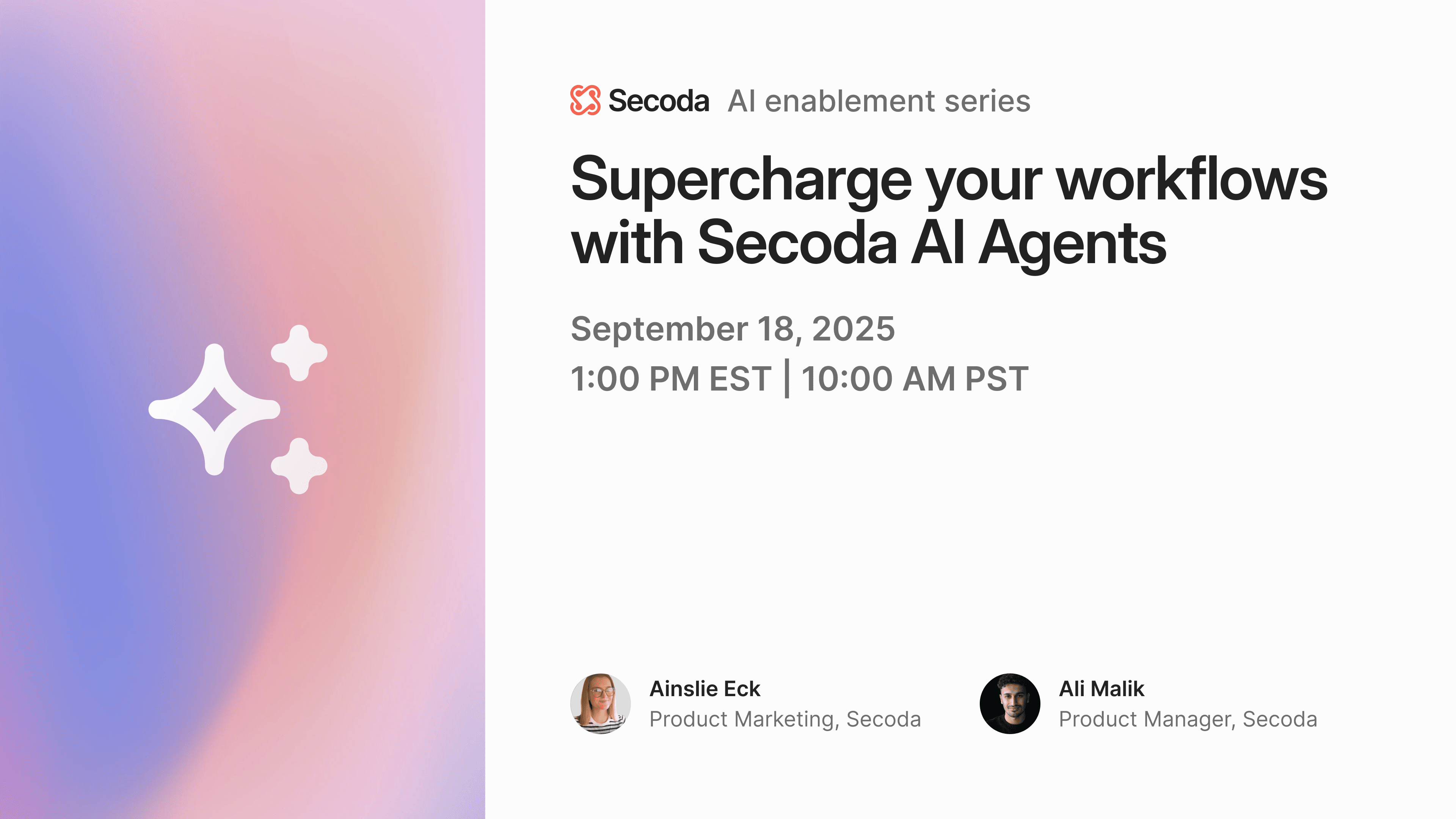 Secoda AI enablement series

Supercharge your workflows with Secoda AI Agents

September 18, 2025
1:00 PM EST | 10:00 AM PST

Ainslie Eck
Product Marketing, Secoda

Ali Malik
Product Manager, Secoda